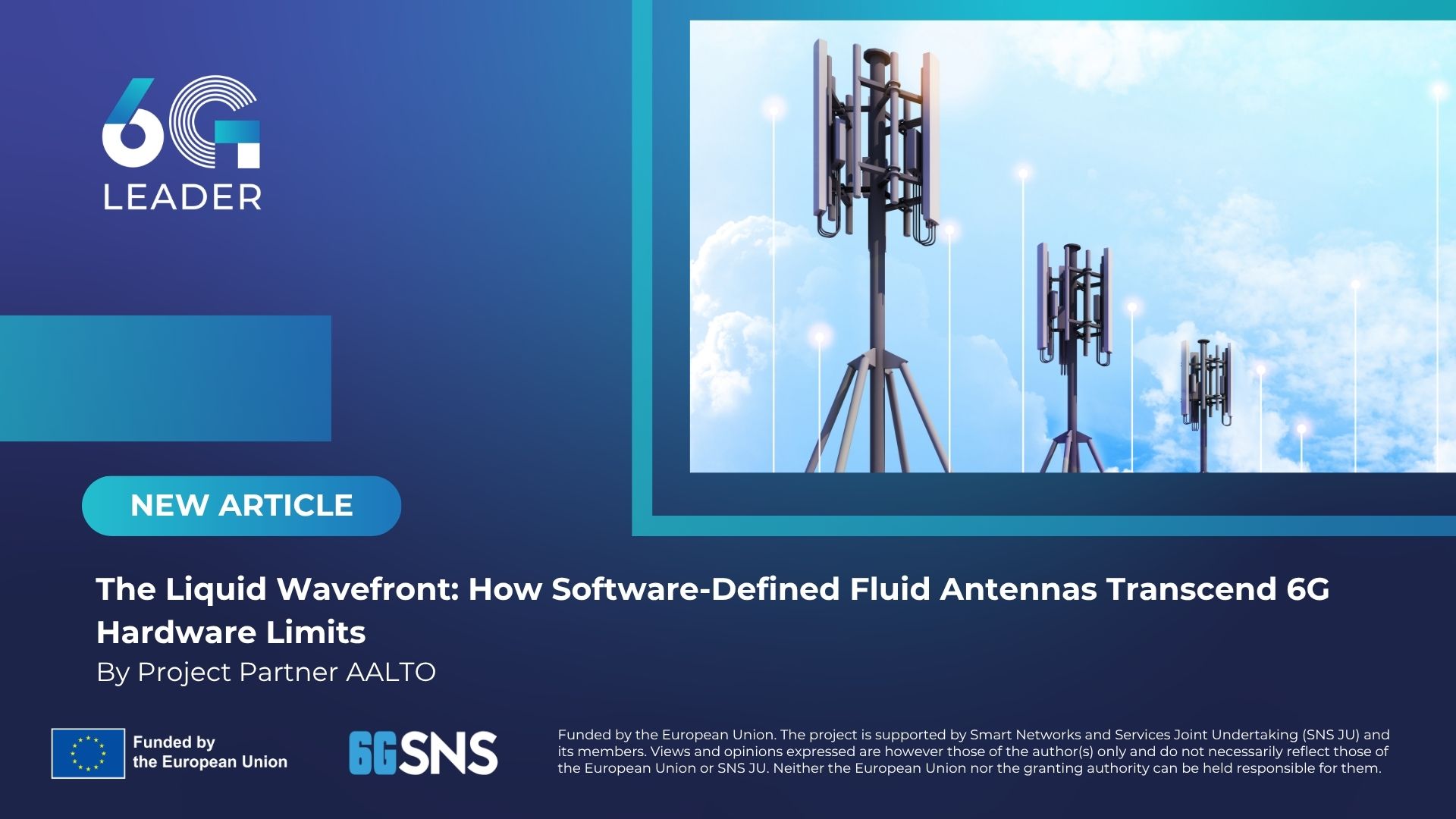 6G
LEADER

NEW ARTICLE

The Liquid Wavefront: How Software-Defined Fluid Antennas Transcend 6G Hardware Limits

By Project Partner AALTO

Funded by the European Union

6GSNS

Funded by the European Union. The project is supported by Smart Networks and Services Joint Undertaking (SNS JU) and its members. Views and opinions expressed are however those of the author(s) only and do not necessarily reflect those of the European Union or SNS JU. Neither the European Union nor the granting authority can be held responsible for them.